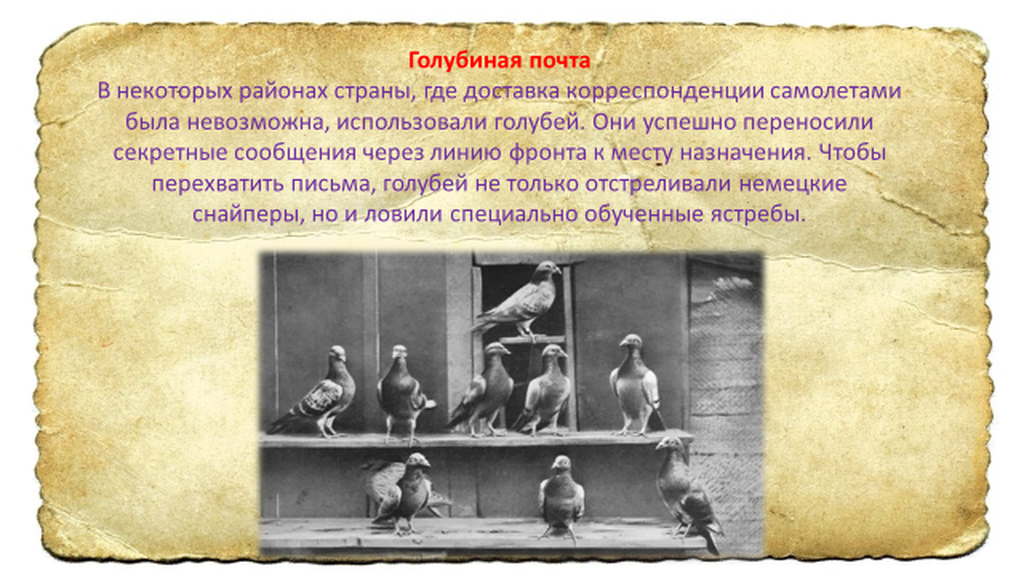 Голубиная почта

В некоторых районах страны, где доставка корреспонденции самолетами была невозможна, использовали голубей. Они успешно переносили секретные сообщения через линию фронта к месту назначения. Чтобы перехватить письма, голубей не только отстреливали немецкие снайперы, но и ловили специально обученные ястребы.